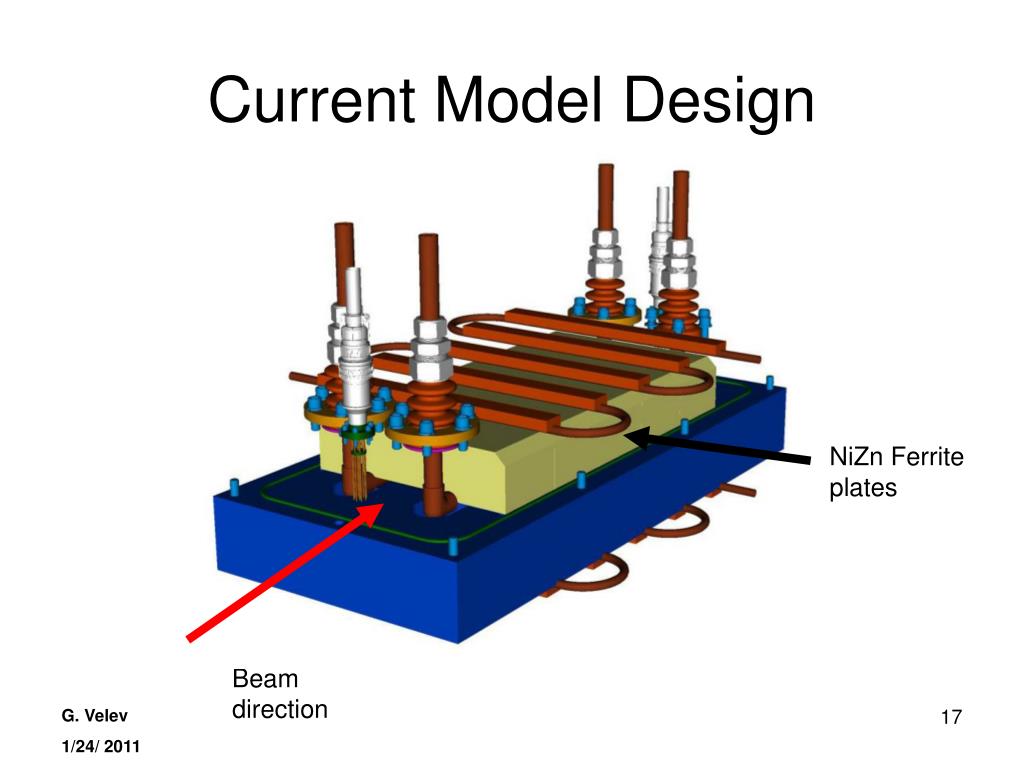 Current Model Design

NiZn Ferrite plates

Beam direction

G. Velev

1/24/ 2011

17